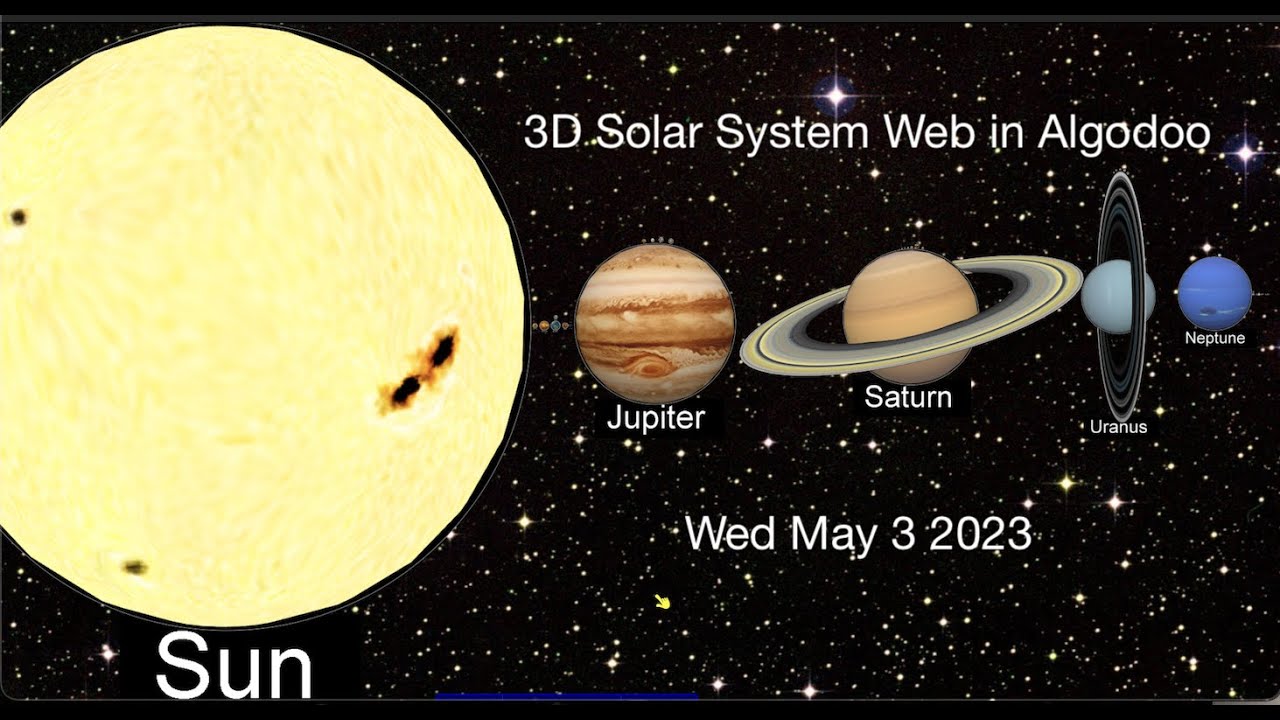 3D Solar System Web in Algodoo

Jupiter

Saturn

Uranus

Neptune

Wed May 3 2023

Sun